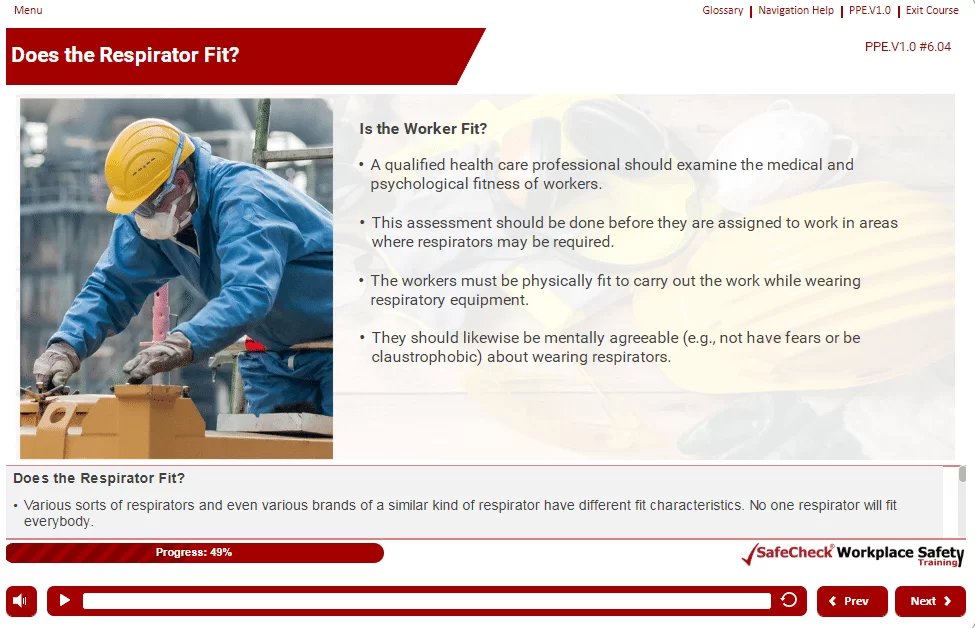 Menu

Glossary | Navigation Help | PPE.V1.0 | Exit Course

Does the Respirator Fit?

PPE.V1.0 #6.04

Is the Worker Fit?

• A qualified health care professional should examine the medical and psychological fitness of workers.

• This assessment should be done before they are assigned to work in areas where respirators may be required.

• The workers must be physically fit to carry out the work while wearing respiratory equipment.

• They should likewise be mentally agreeable (e.g., not have fears or be claustrophobic) about wearing respirators.

Does the Respirator Fit?

• Various sorts of respirators and even various brands of a similar kind of respirator have different fit characteristics. No one respirator will fit everybody.

Progress: 49%

SafeCheck Workplace Safety Training

Prev

Next